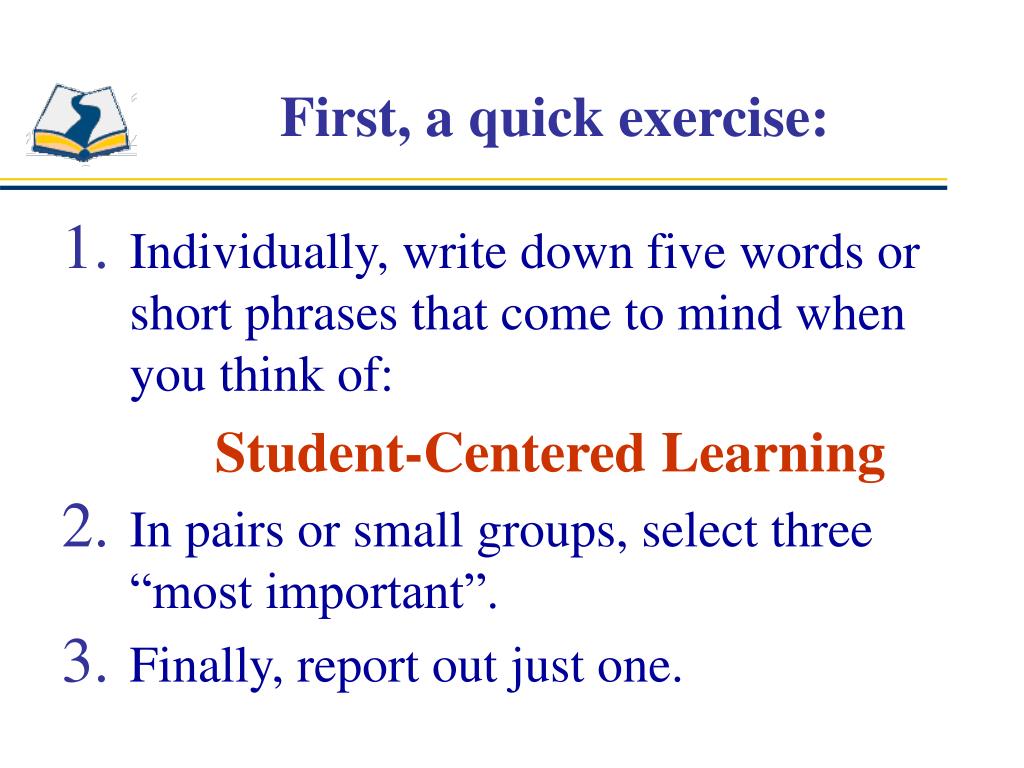 First, a quick exercise:

1. Individually, write down five words or short phrases that come to mind when you think of:

Student-Centered Learning

2. In pairs or small groups, select three “most important”.

3. Finally, report out just one.